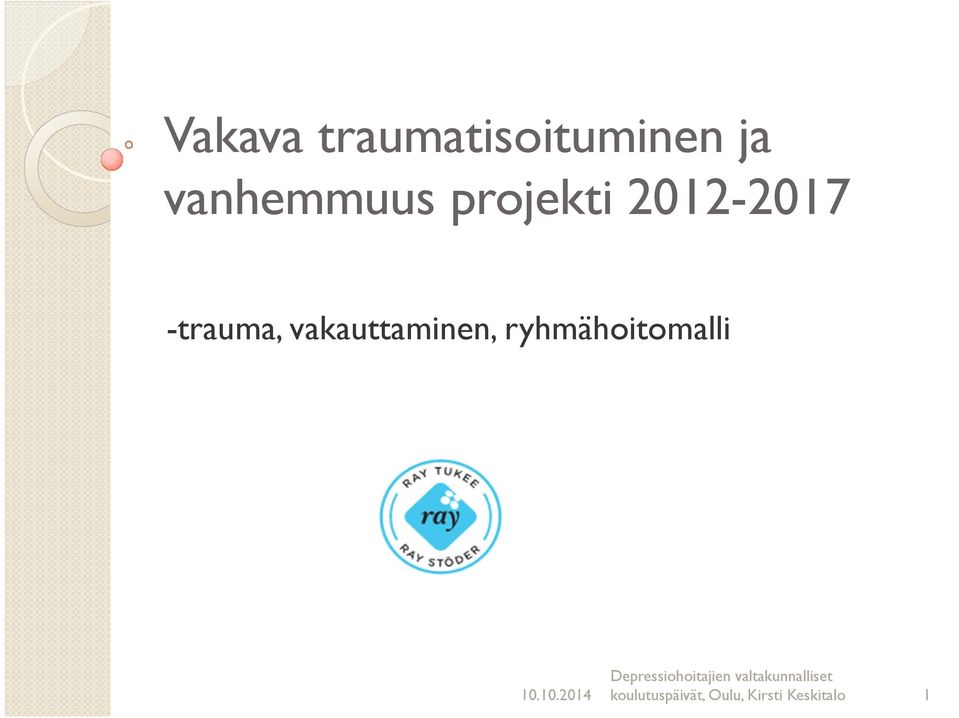 Vakava traumatisoituminen ja vanhemmuus projekti 2012-2017

-trauma, vakauttaminen, ryhmähoitomalli

RAY TUKEE
ray
RAY STÖDER

10.10.2014

Depressiohoitajien valtakunnalliset koulutuspäivät, Oulu, Kirsti Keskitalo

1